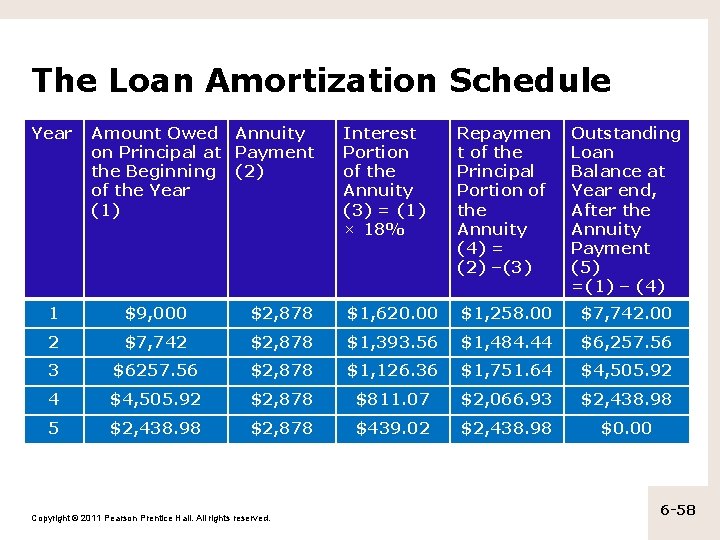 The Loan Amortization Schedule

| Year | Amount Owed on Principal at the Beginning of the Year (1) | Annuity Payment (2) | Interest Portion of the Annuity (3) = (1) × 18% | Repayment of the Principal Portion of the Annuity (4) = (2) –(3) | Outstanding Loan Balance at Year end, After the Annuity Payment (5) =(1) – (4) |
|---|---|---|---|---|---|
| 1 | \$9,000 | \$2,878 | \$1,620.00 | \$1,258.00 | \$7,742.00 |
| 2 | \$7,742 | \$2,878 | \$1,393.56 | \$1,484.44 | \$6,257.56 |
| 3 | \$6257.56 | \$2,878 | \$1,126.36 | \$1,751.64 | \$4,505.92 |
| 4 | \$4,505.92 | \$2,878 | \$811.07 | \$2,066.93 | \$2,438.98 |
| 5 | \$2,438.98 | \$2,878 | \$439.02 | \$2,438.98 | \$0.00 |

Copyright © 2011 Pearson Prentice Hall. All rights reserved.

6-58